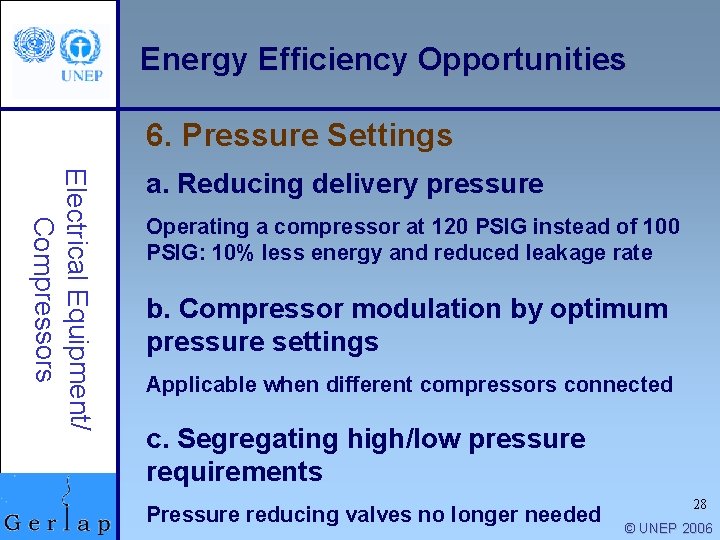 UNEP

Energy Efficiency Opportunities

Electrical Equipment/ Compressors

6. Pressure Settings

a. Reducing delivery pressure

Operating a compressor at 120 PSIG instead of 100 PSIG: 10% less energy and reduced leakage rate

b. Compressor modulation by optimum pressure settings

Applicable when different compressors connected

c. Segregating high/low pressure requirements

Pressure reducing valves no longer needed

Gerlap

28

© UNEP 2006